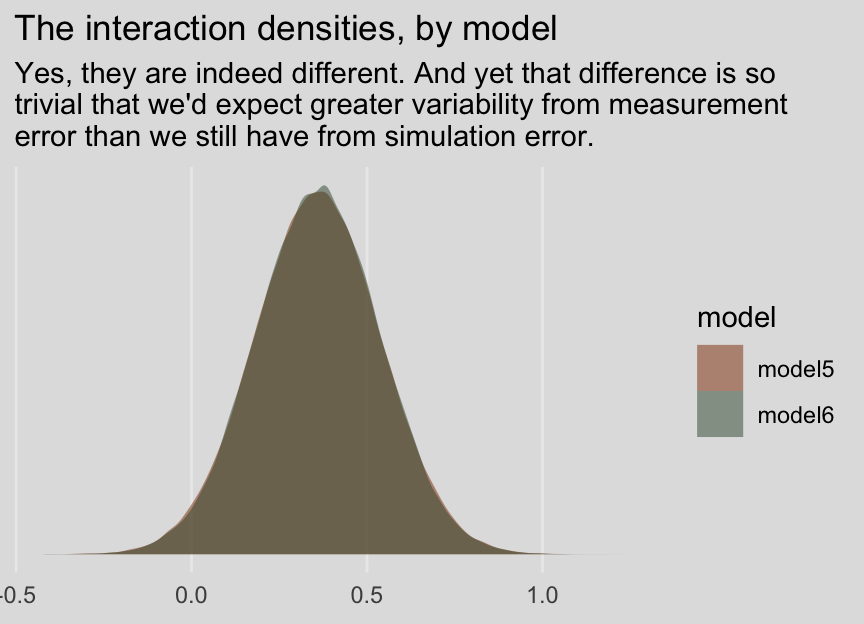 The interaction densities, by model

Yes, they are indeed different. And yet that difference is so trivial that we'd expect greater variability from measurement error than we still have from simulation error.

model
model5
model6

-0.5
0.0
0.5
1.0